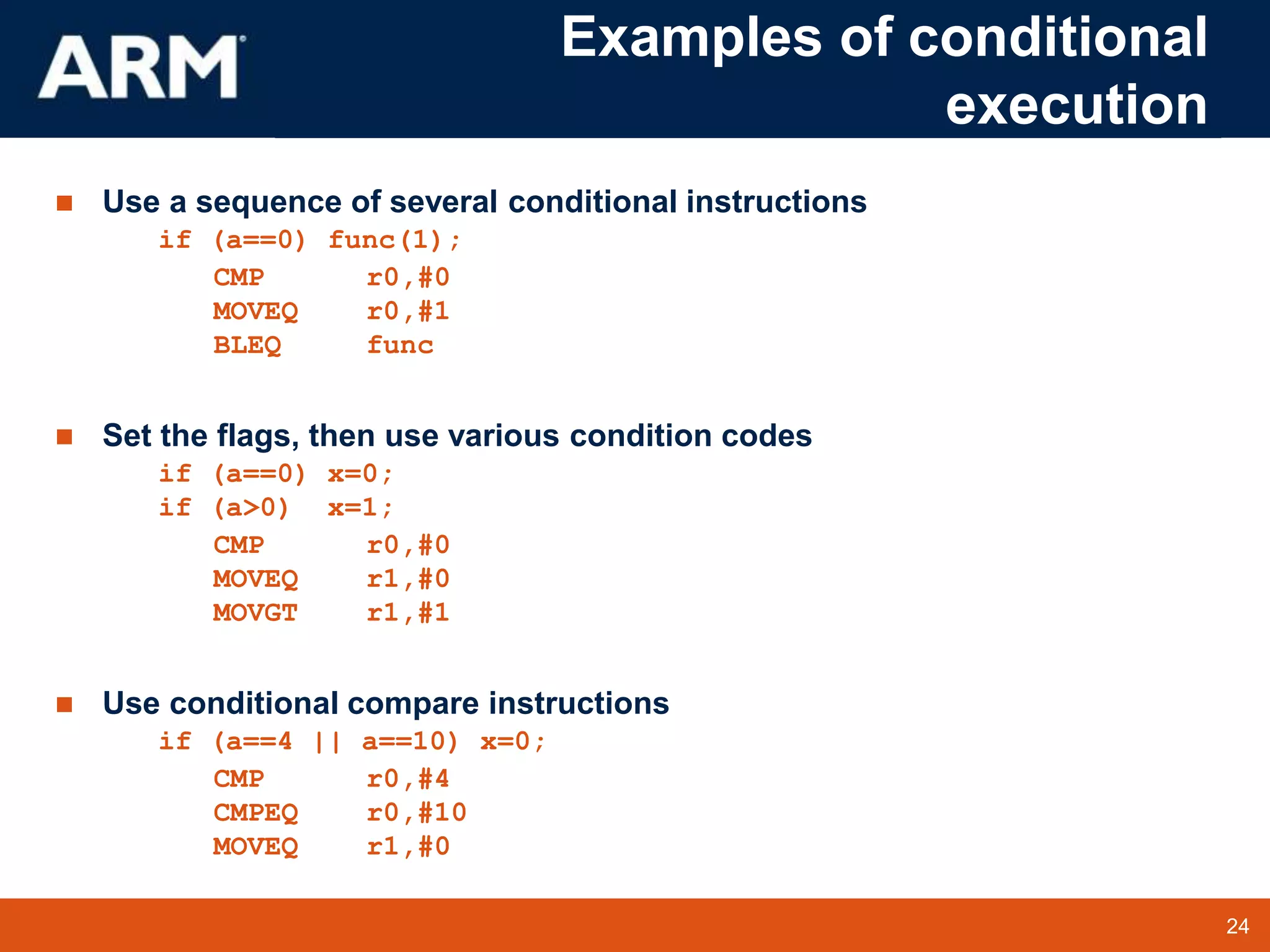 ARM

Examples of conditional execution

Use a sequence of several conditional instructions

if (a==0) func(1);
CMP r0,#0
MOVEQ r0,#1
BLEQ func

Set the flags, then use various condition codes

if (a==0) x=0;
if (a>0) x=1;
CMP r0,#0
MOVEQ r1,#0
MOVGT r1,#1

Use conditional compare instructions

if (a==4 || a==10) x=0;
CMP r0,#4
CMPEQ r0,#10
MOVEQ r1,#0

24